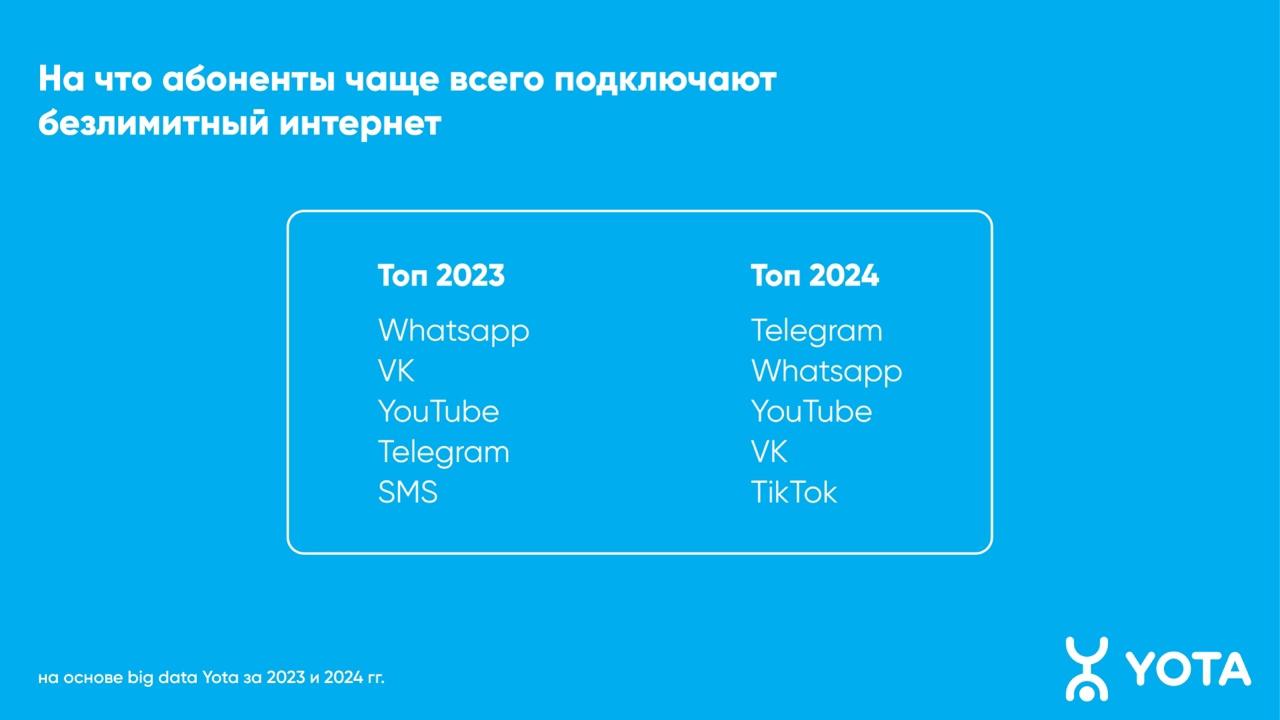 На что абоненты чаще всего подключают безлимитный интернет

Топ 2023

Whatsapp
VK
YouTube
Telegram
SMS

Топ 2024

Telegram
Whatsapp
YouTube
VK
TikTok

на основе big data Yota за 2023 и 2024 гг.

YOTA